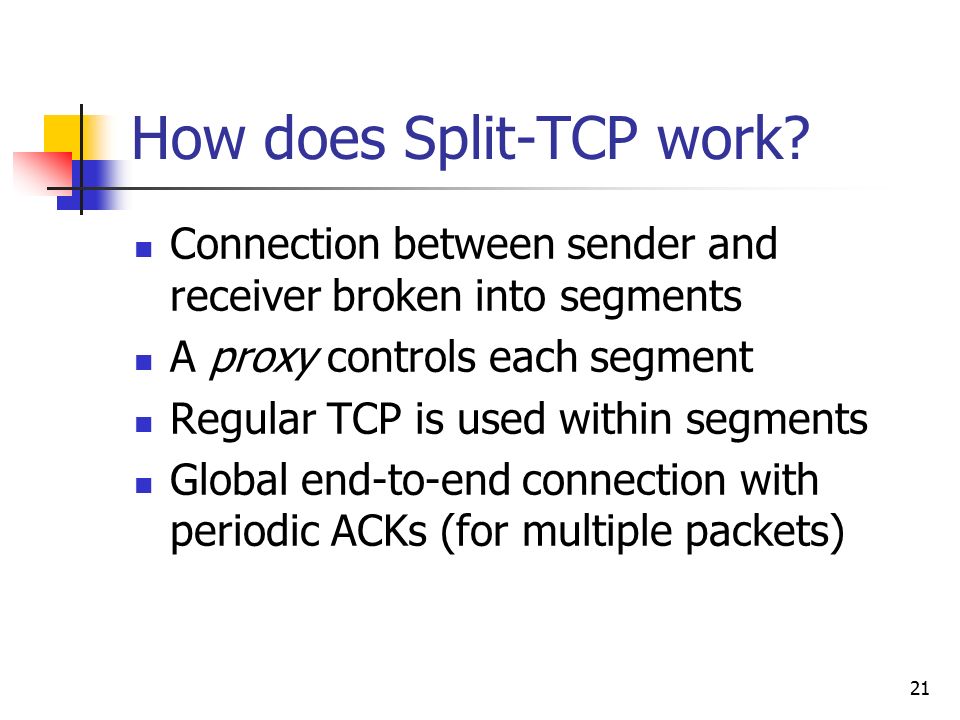 How does Split-TCP work?

- Connection between sender and receiver broken into segments
- A proxy controls each segment
- Regular TCP is used within segments
- Global end-to-end connection with periodic ACKs (for multiple packets)

21